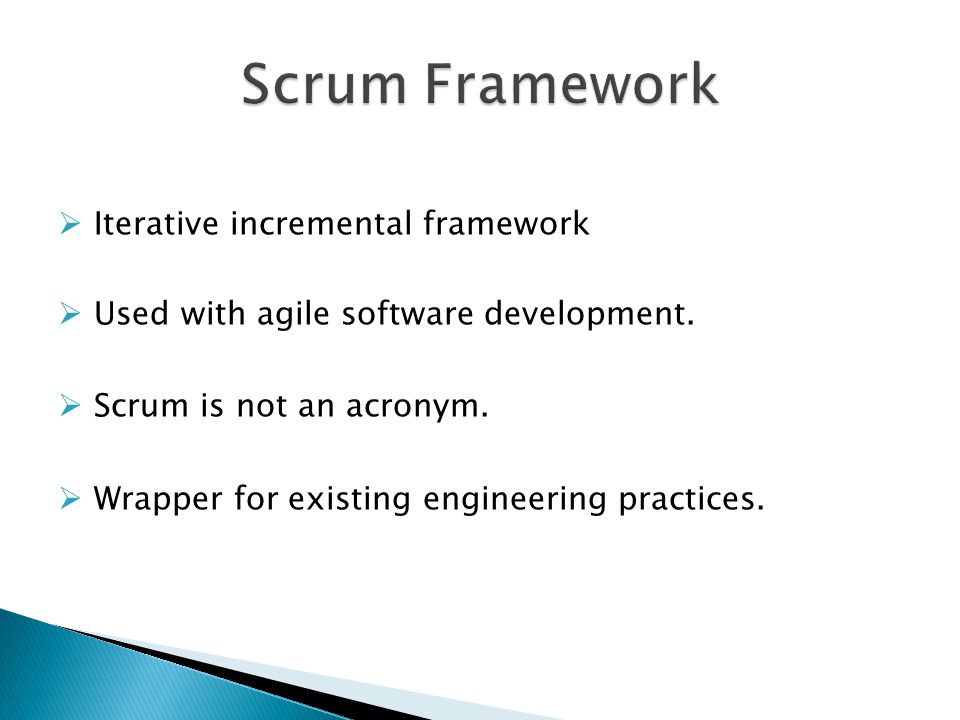 Scrum Framework

➢ Iterative incremental framework

➢ Used with agile software development.

➢ Scrum is not an acronym.

➢ Wrapper for existing engineering practices.